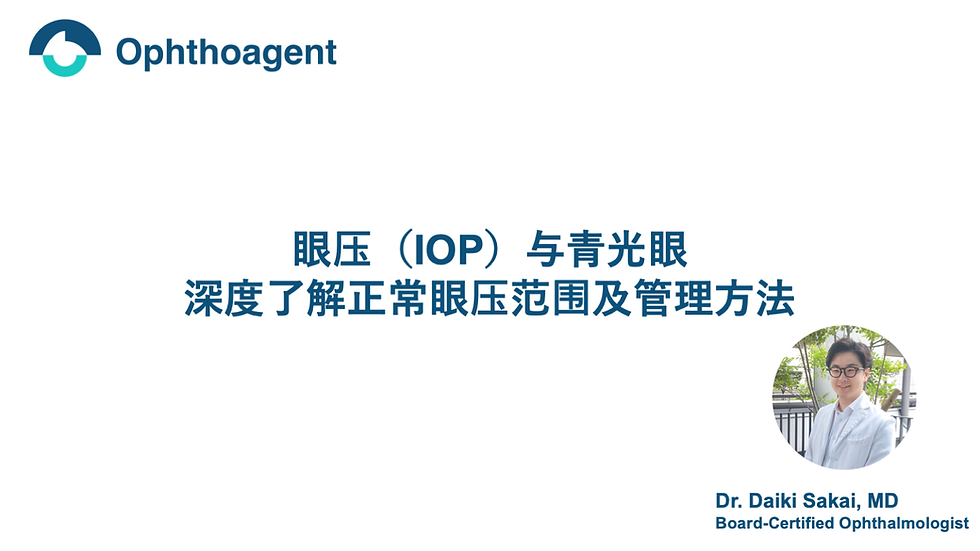 Ophthoagent

眼压（IOP）与青光眼
深度了解正常眼压范围及管理方法

Dr. Daiki Sakai, MD
Board-Certified Ophthalmologist